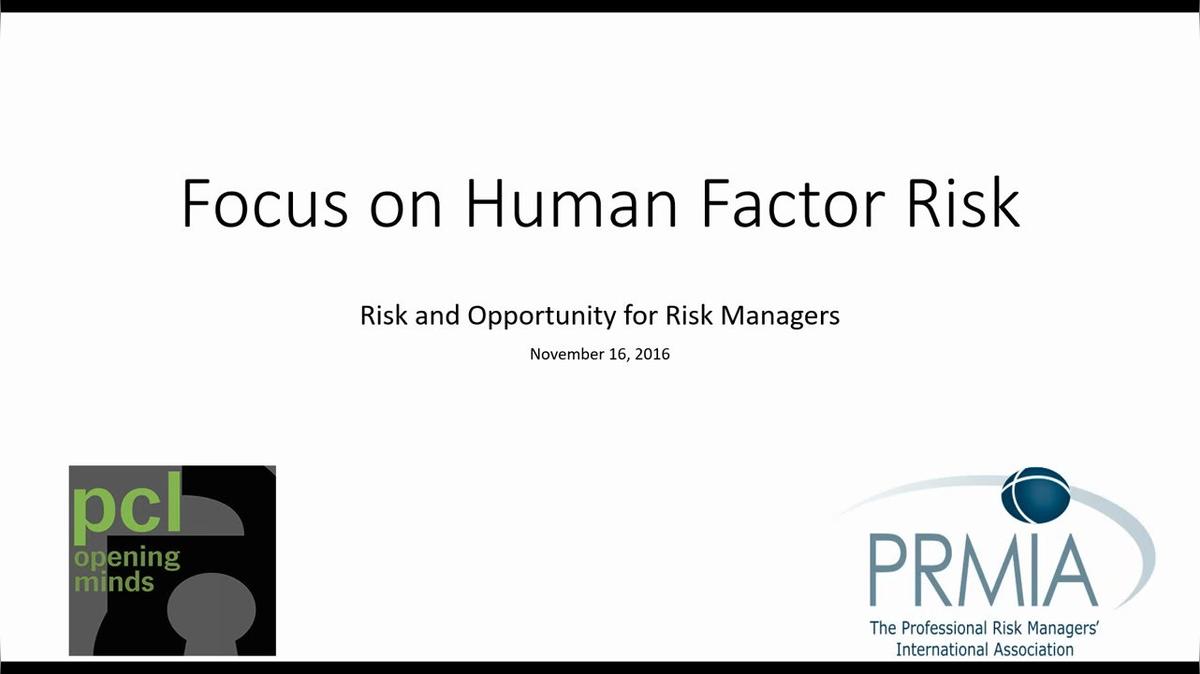 Focus on Human Factor Risk

Risk and Opportunity for Risk Managers

November 16, 2016

pcl
opening
minds

PRMIA
The Professional Risk Managers' International Association